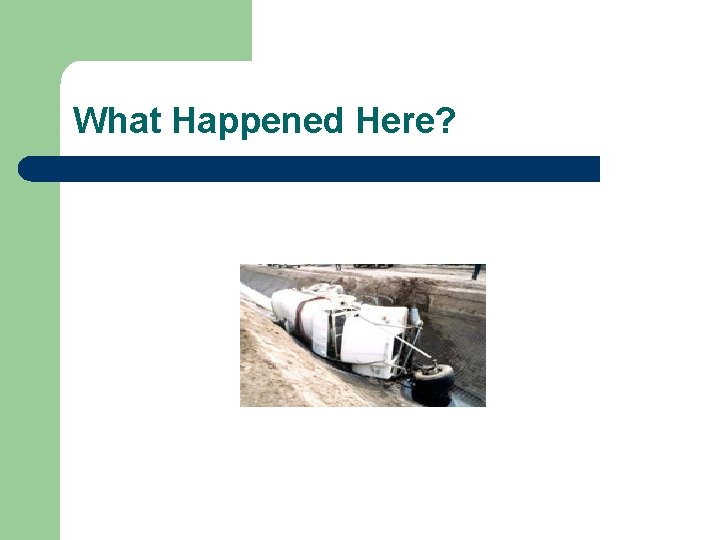 What Happened Here?